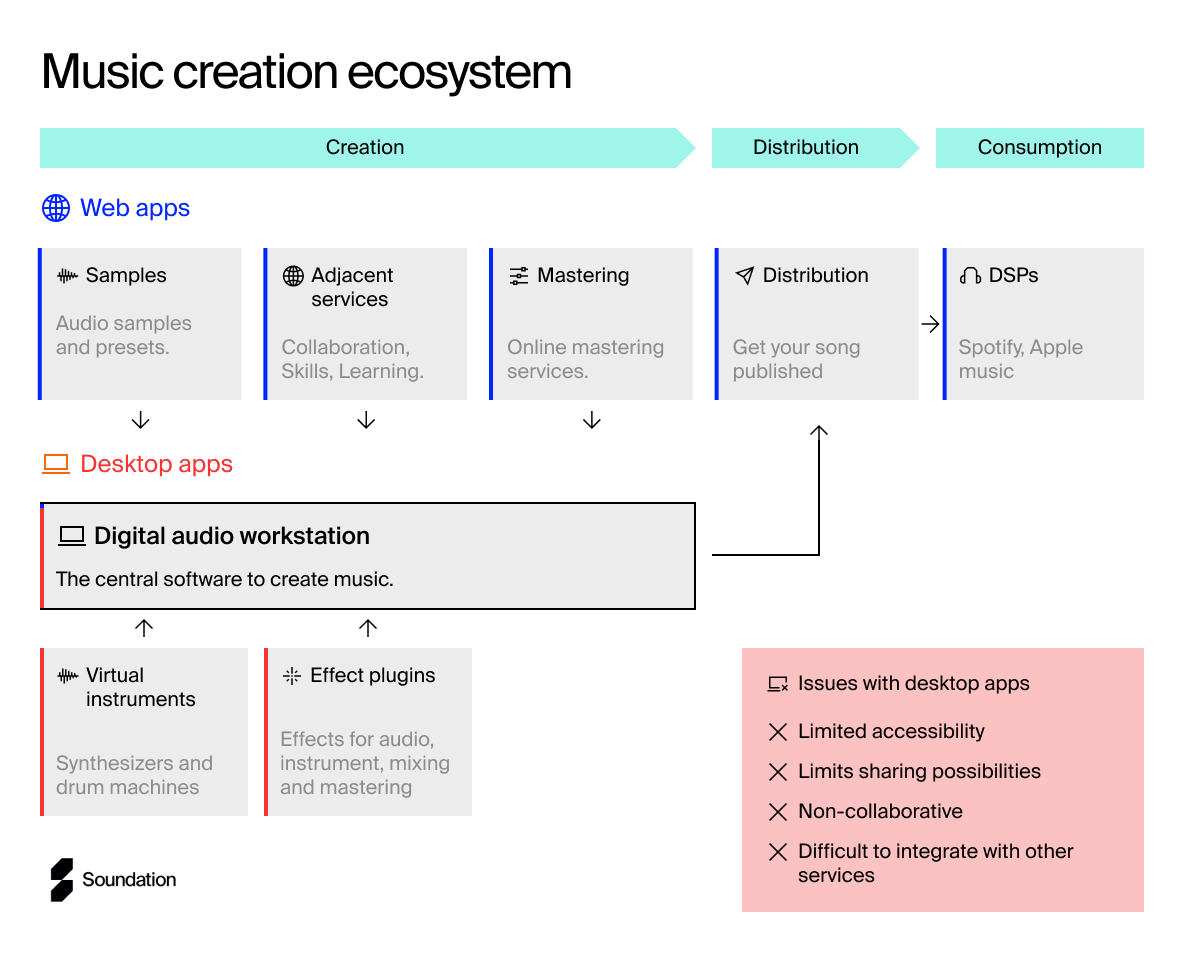 Music creation ecosystem

Creation

Distribution

Consumption

Web apps

Samples

Audio samples and presets.

Adjacent services

Collaboration, Skills, Learning.

Mastering

Online mastering services.

Distribution

Get your song published

DSPs

Spotify, Apple music

Desktop apps

Digital audio workstation

The central software to create music.

Virtual instruments

Synthesizers and drum machines

Effect plugins

Effects for audio, instrument, mixing and mastering

Issues with desktop apps

Limited accessibility

Limits sharing possibilities

Non-collaborative

Difficult to integrate with other services

Soundation